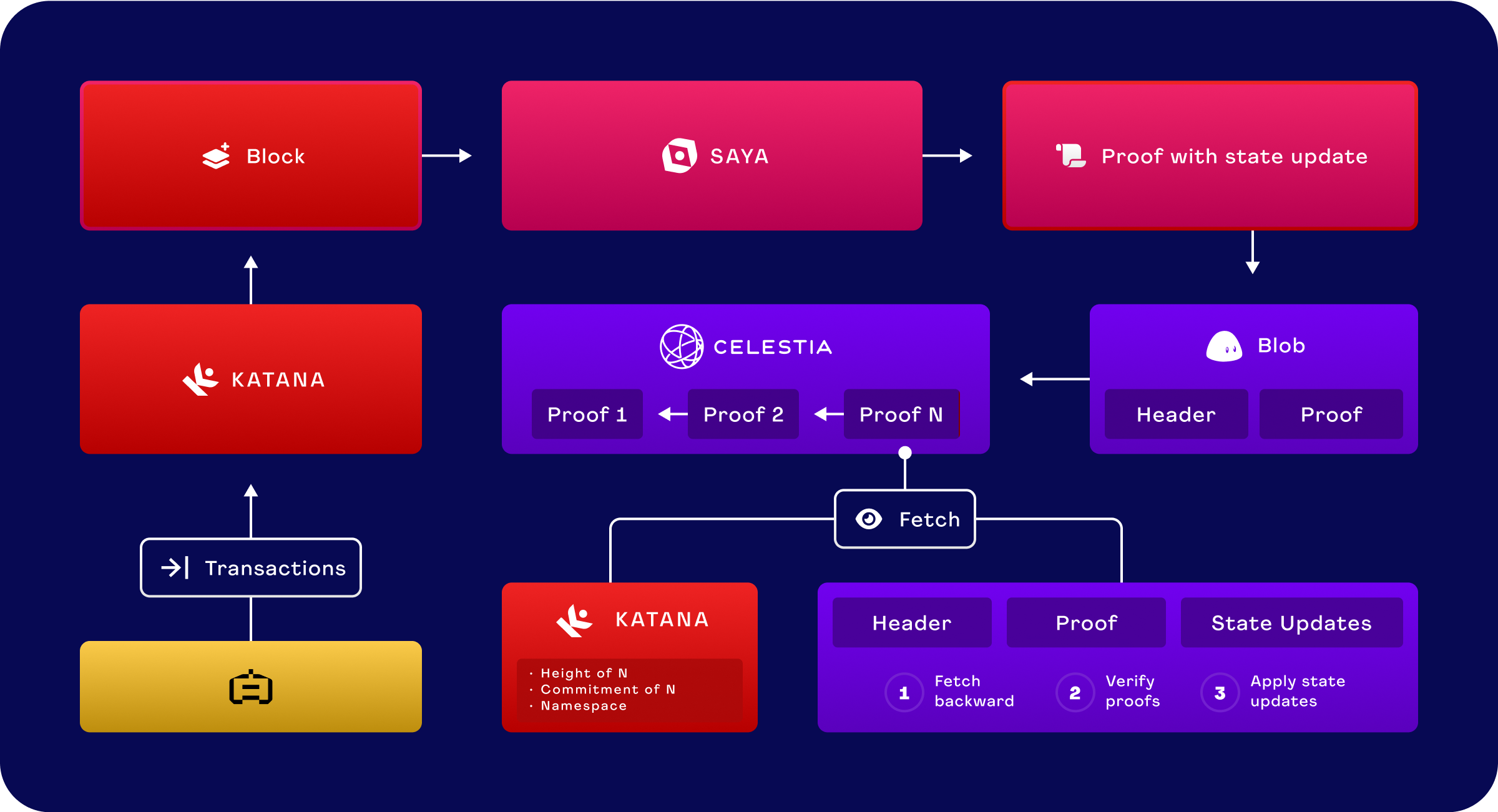 Block

SAYA

Proof with state update

KATANA

CELESTIA

Proof 1

Proof 2

Proof N

Blob

Header

Proof

Fetch

Transactions

KATANA

· Height of N
· Commitment of N
· Namespace

Header

Proof

State Updates

1 Fetch backward

2 Verify proofs

3 Apply state updates